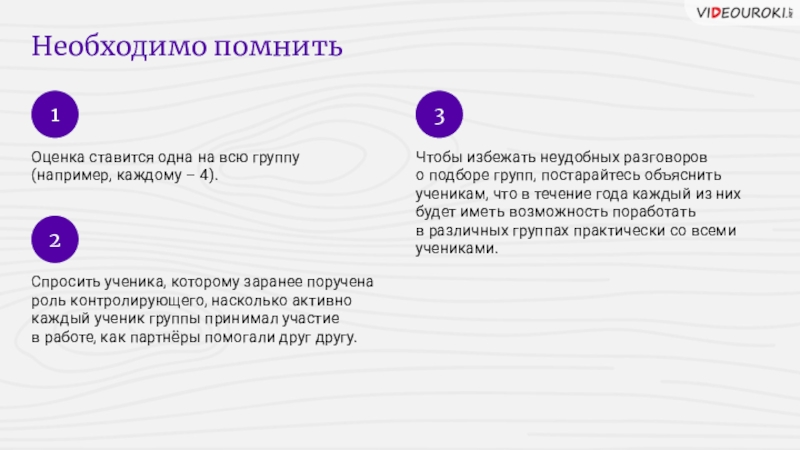 VIDEOUROKI.net

Необходимо помнить

1

Оценка ставится одна на всю группу (например, каждому – 4).

2

Спросить ученика, которому заранее поручена роль контролирующего, насколько активно каждый ученик группы принимал участие в работе, как партнёры помогали друг другу.

3

Чтобы избежать неудобных разговоров о подборе групп, постарайтесь объяснить ученикам, что в течение года каждый из них будет иметь возможность поработать в различных группах практически со всеми учениками.